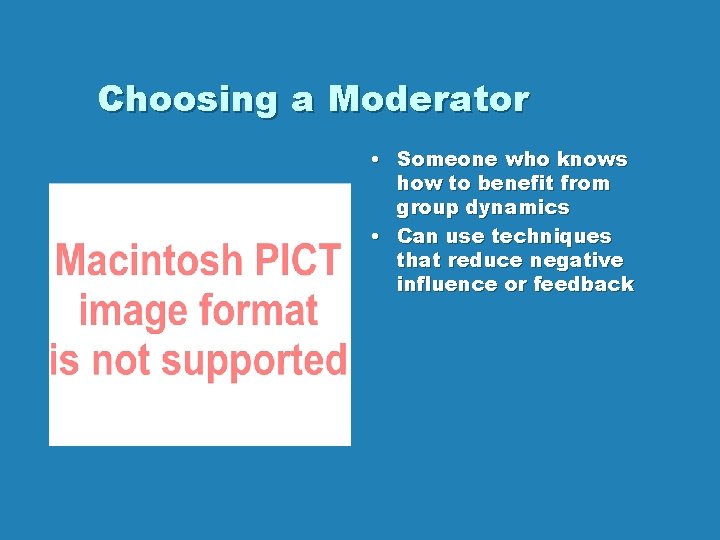 Choosing a Moderator

Macintosh PICT image format is not supported

• Someone who knows how to benefit from group dynamics
• Can use techniques that reduce negative influence or feedback